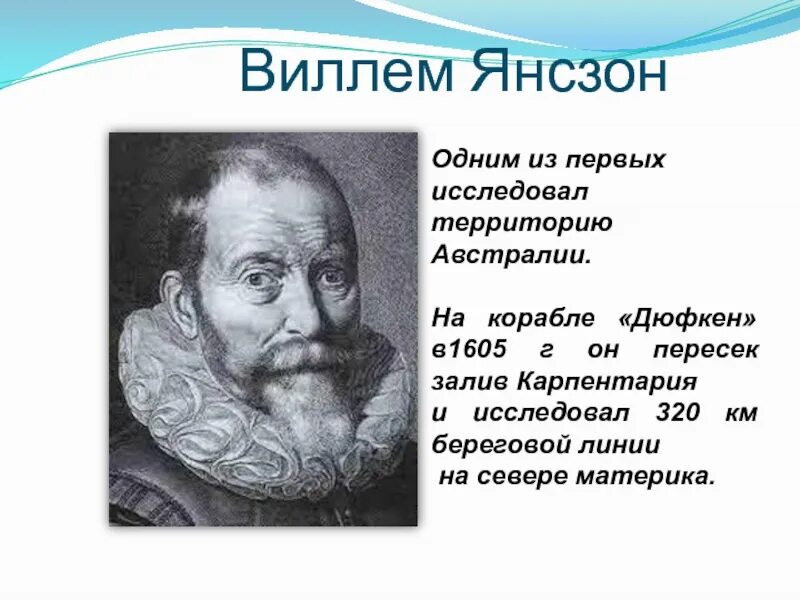 Виллем Янсзон

Одним из первых исследовал территорию Австралии.

На корабле «Дюфкен» в1605 г он пересек залив Карпентария и исследовал 320 км береговой линии на севере материка.